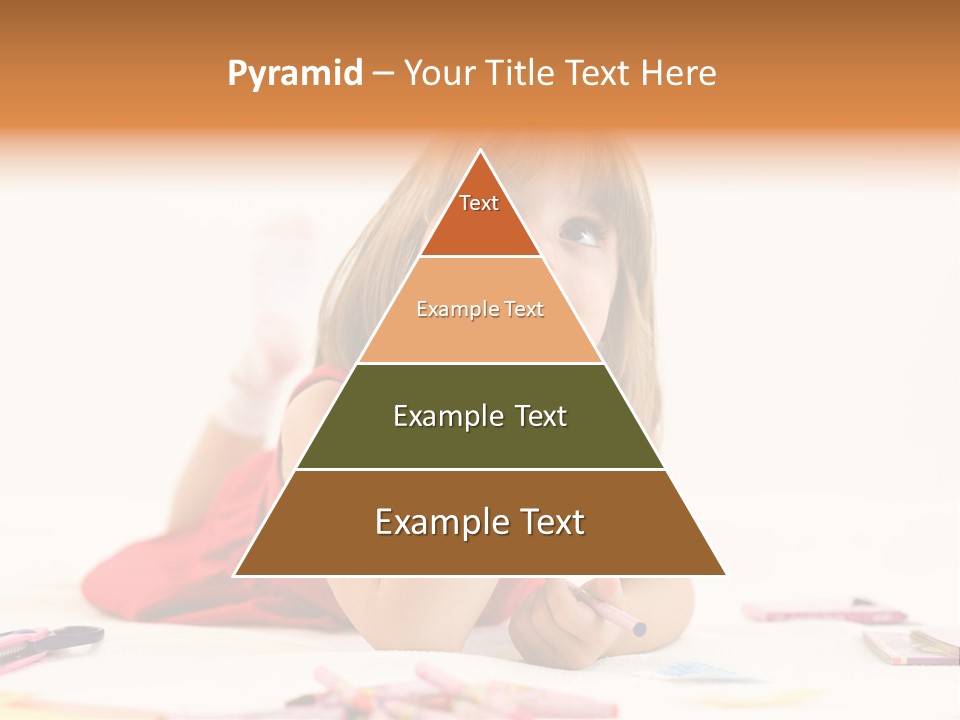 Pyramid – Your Title Text Here

Text

Example Text

Example Text

Example Text